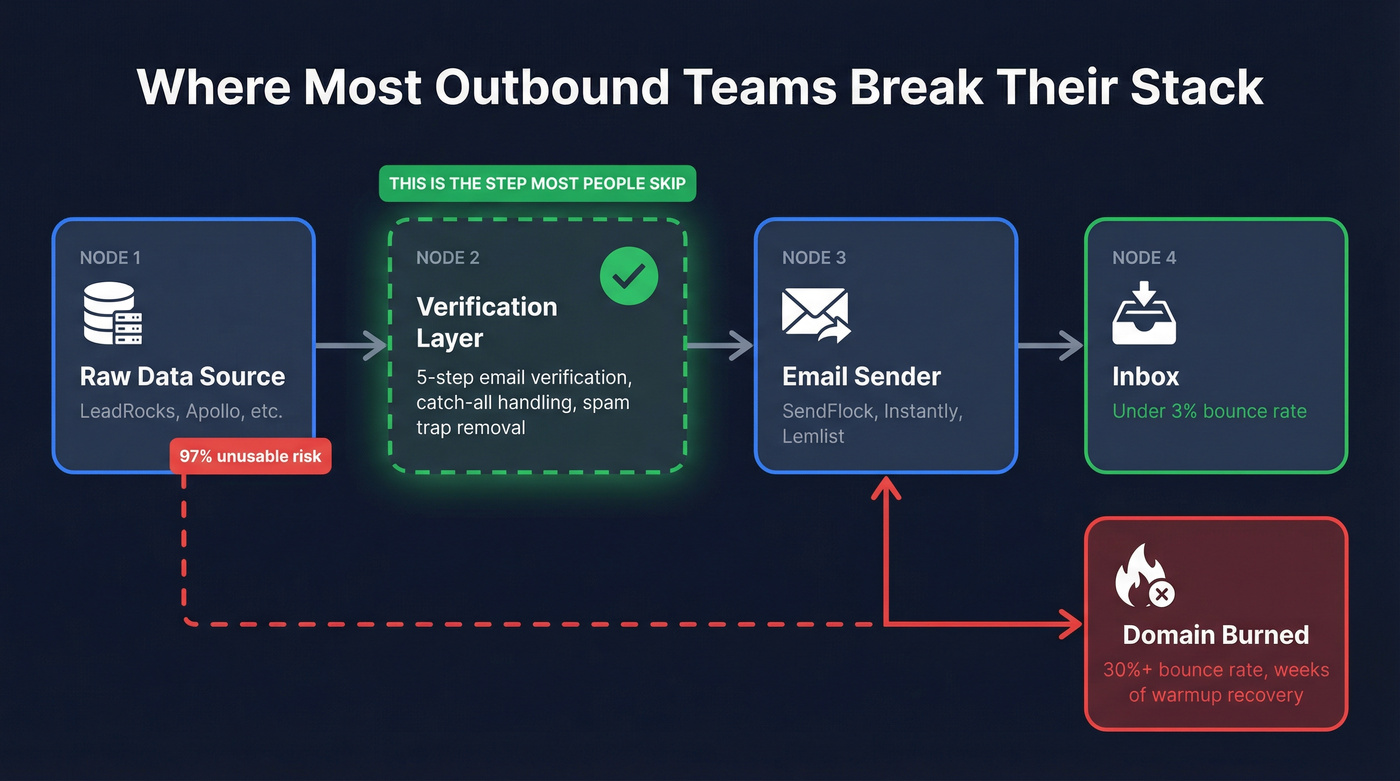 Where Most Outbound Teams Break Their Stack

THIS IS THE STEP MOST PEOPLE SKIP

NODE 1
Raw Data Source
LeadRocks, Apollo, etc.
97% unusable risk

NODE 2
Verification Layer
5-step email verification, catch-all handling, spam trap removal

NODE 3
Email Sender
SendFlock, Instantly, Lemlist

NODE 4
Inbox
Under 3% bounce rate

Domain Burned
30%+ bounce rate, weeks of warmup recovery